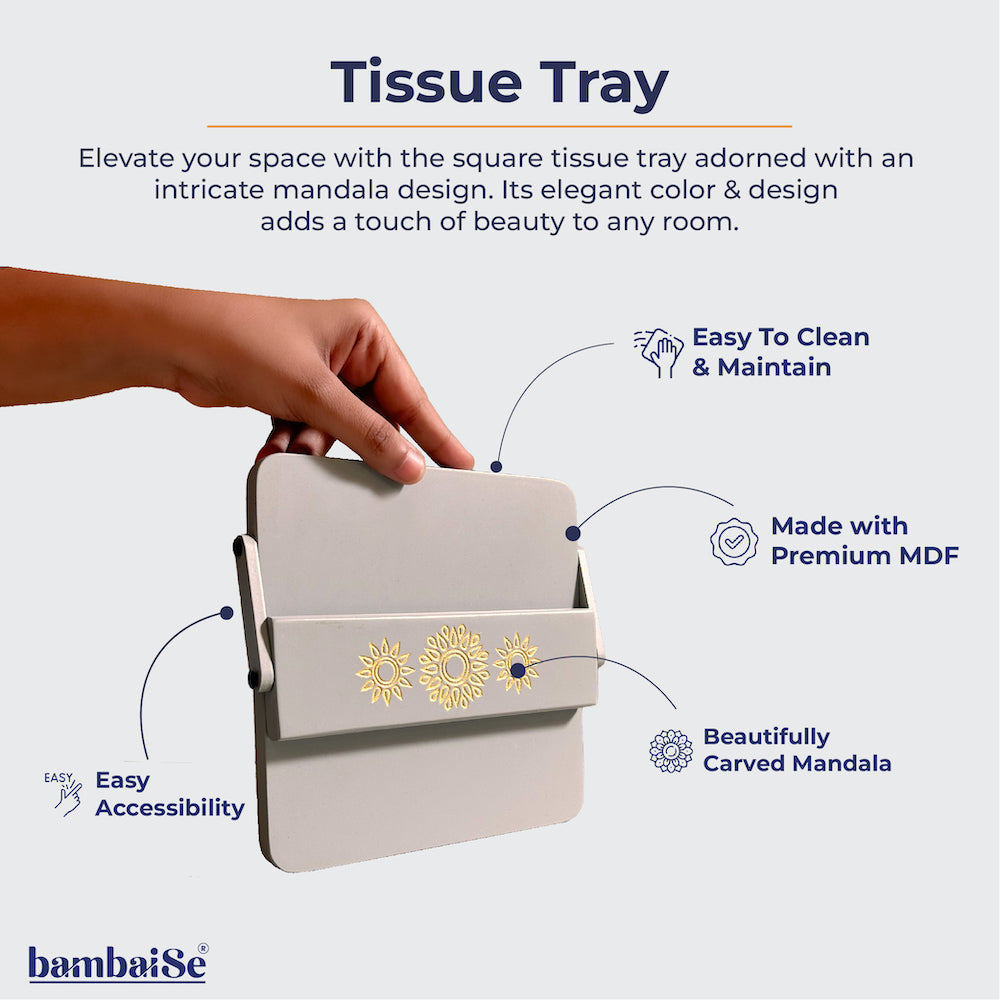 Tissue Tray

Elevate your space with the square tissue tray adorned with an intricate mandala design. Its elegant color & design adds a touch of beauty to any room.

Easy To Clean & Maintain

Made with Premium MDF

Beautifully Carved Mandala

EASY

Easy Accessibility

bambaiSe®